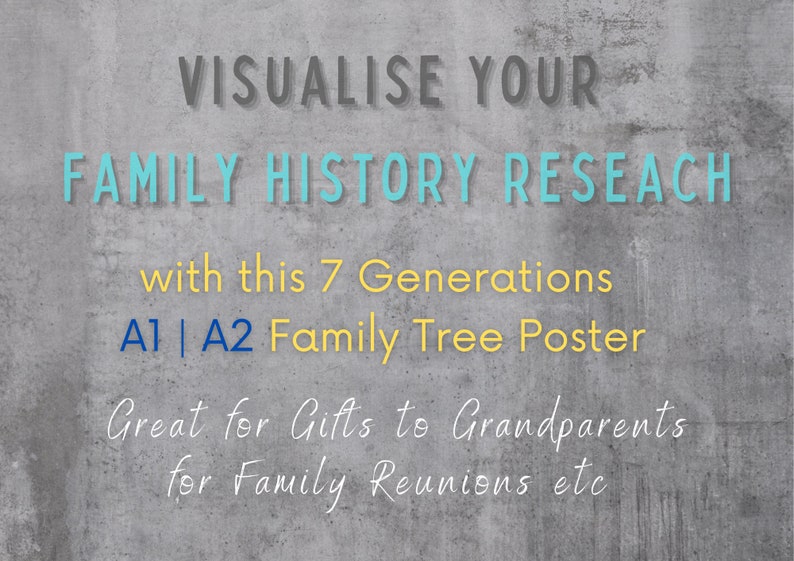 VISUALISE YOUR
FAMILY HISTORY RESEACH

with this 7 Generations
A1 | A2 Family Tree Poster

Great for Gifts to Grandparents
for Family Reunions etc